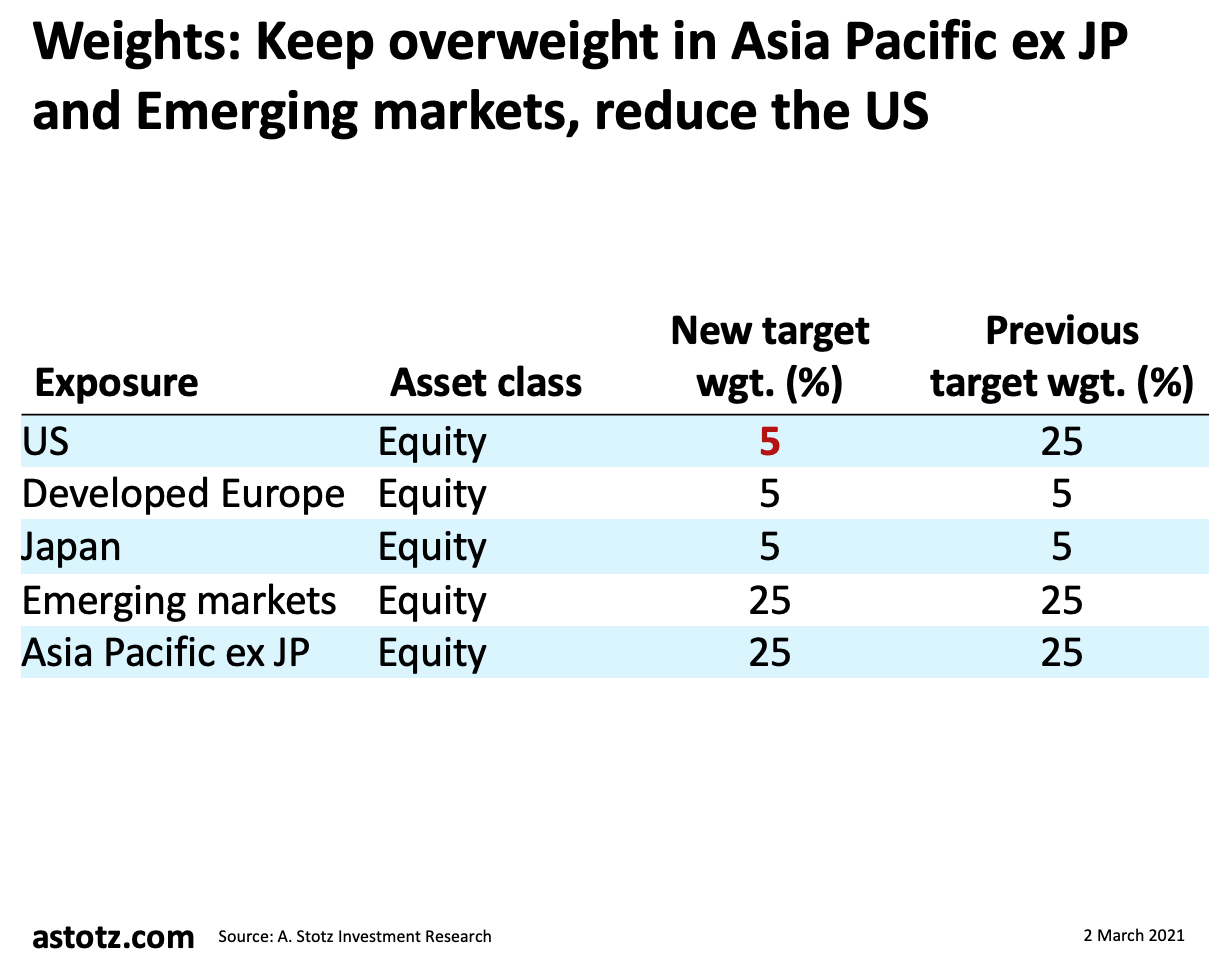 Weights: Keep overweight in Asia Pacific ex JP and Emerging markets, reduce the US

| Exposure | Asset class | New target wgt. (%) | Previous target wgt. (%) |
|---|---|---|---|
| US | Equity | 5 | 25 |
| Developed Europe | Equity | 5 | 5 |
| Japan | Equity | 5 | 5 |
| Emerging markets | Equity | 25 | 25 |
| Asia Pacific ex JP | Equity | 25 | 25 |

astotz.com Source: A. Stotz Investment Research 2 March 2021